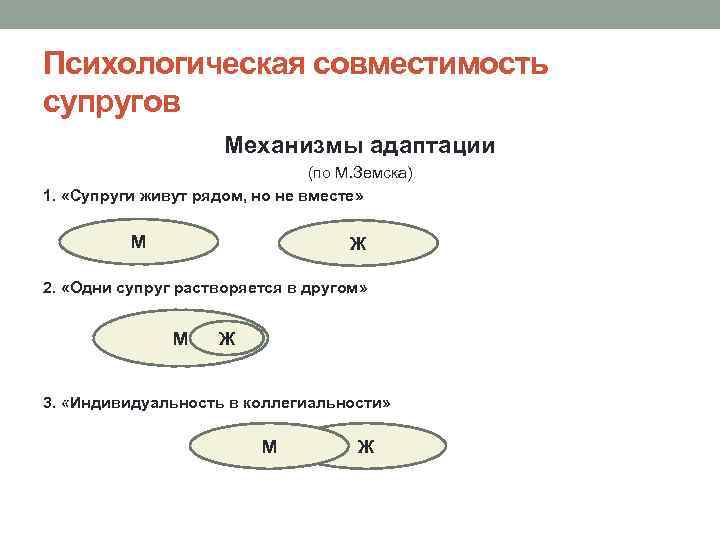 Психологическая совместимость супругов

Механизмы адаптации

(по М.Земска)

1. «Супруги живут рядом, но не вместе»

М

Ж

2. «Одни супруг растворяется в другом»

М Ж

3. «Индивидуальность в коллегиальности»

М Ж